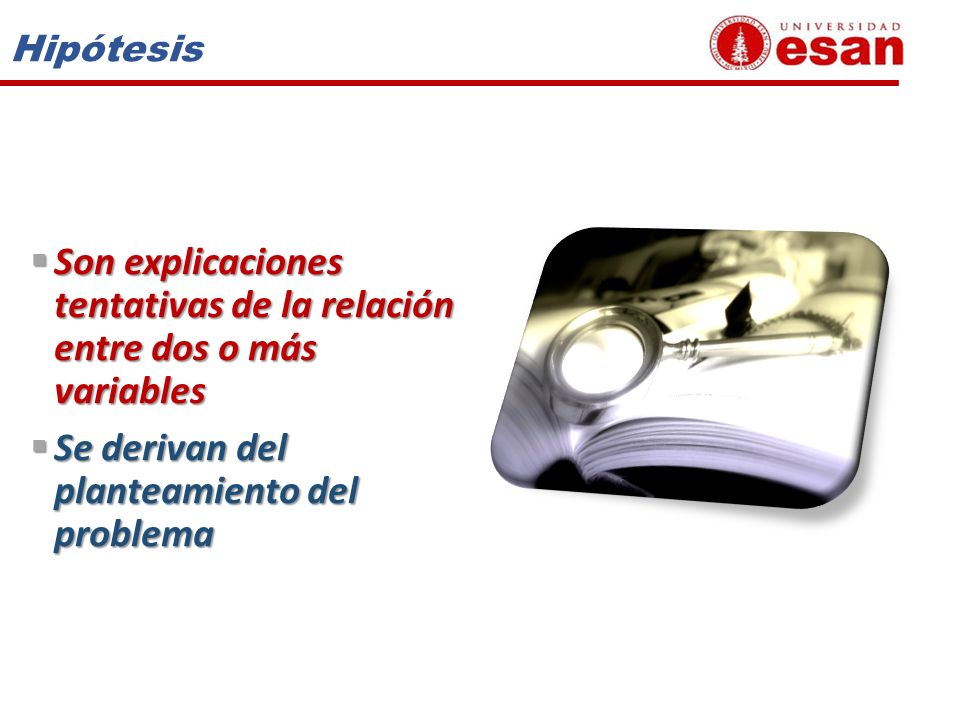 Hipótesis

UNIVERSIDAD
esan

Son explicaciones tentativas de la relación entre dos o más variables

Se derivan del planteamiento del problema